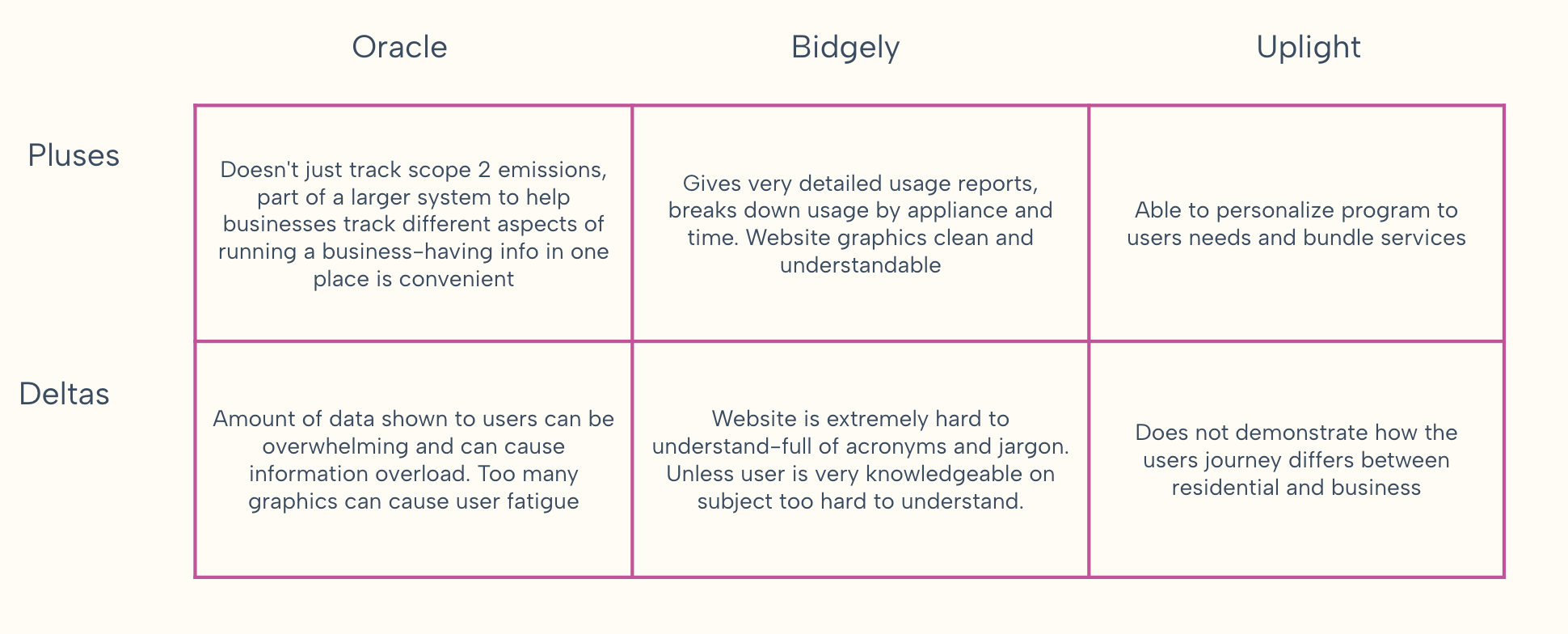 |  | Oracle | Bidgely | Uplight |
|---|---|---|---|
| Pluses | Doesn't just track scope 2 emissions, part of a larger system to help businesses track different aspects of running a business-having info in one place is convenient | Gives very detailed usage reports, breaks down usage by appliance and time. Website graphics clean and understandable | Able to personalize program to users needs and bundle services |
| Deltas | Amount of data shown to users can be overwhelming and can cause information overload. Too many graphics can cause user fatigue | Website is extremely hard to understand-full of acronyms and jargon. Unless user is very knowledgeable on subject too hard to understand. | Does not demonstrate how the users journey differs between residential and business |